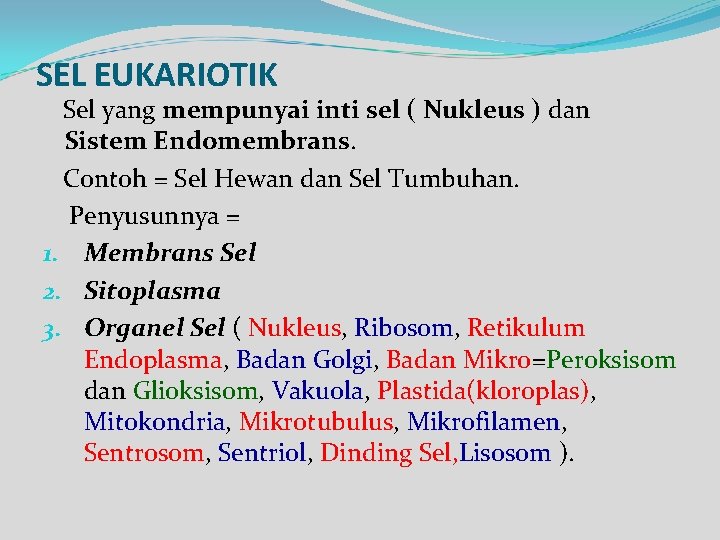 SEL EUKARIOTIK

Sel yang mempunyai inti sel ( Nukleus ) dan Sistem Endomembrans.

Contoh = Sel Hewan dan Sel Tumbuhan.

Penyusunnya =

1. Membrans Sel
2. Sitoplasma
3. Organel Sel ( Nukleus, Ribosom, Retikulum Endoplasma, Badan Golgi, Badan Mikro=Peroksisom dan Glioksisom, Vakuola, Plastida(kloroplas), Mitokondria, Mikrotubulus, Mikrofilamen, Sentrosom, Sentriol, Dinding Sel,Lisosom ).